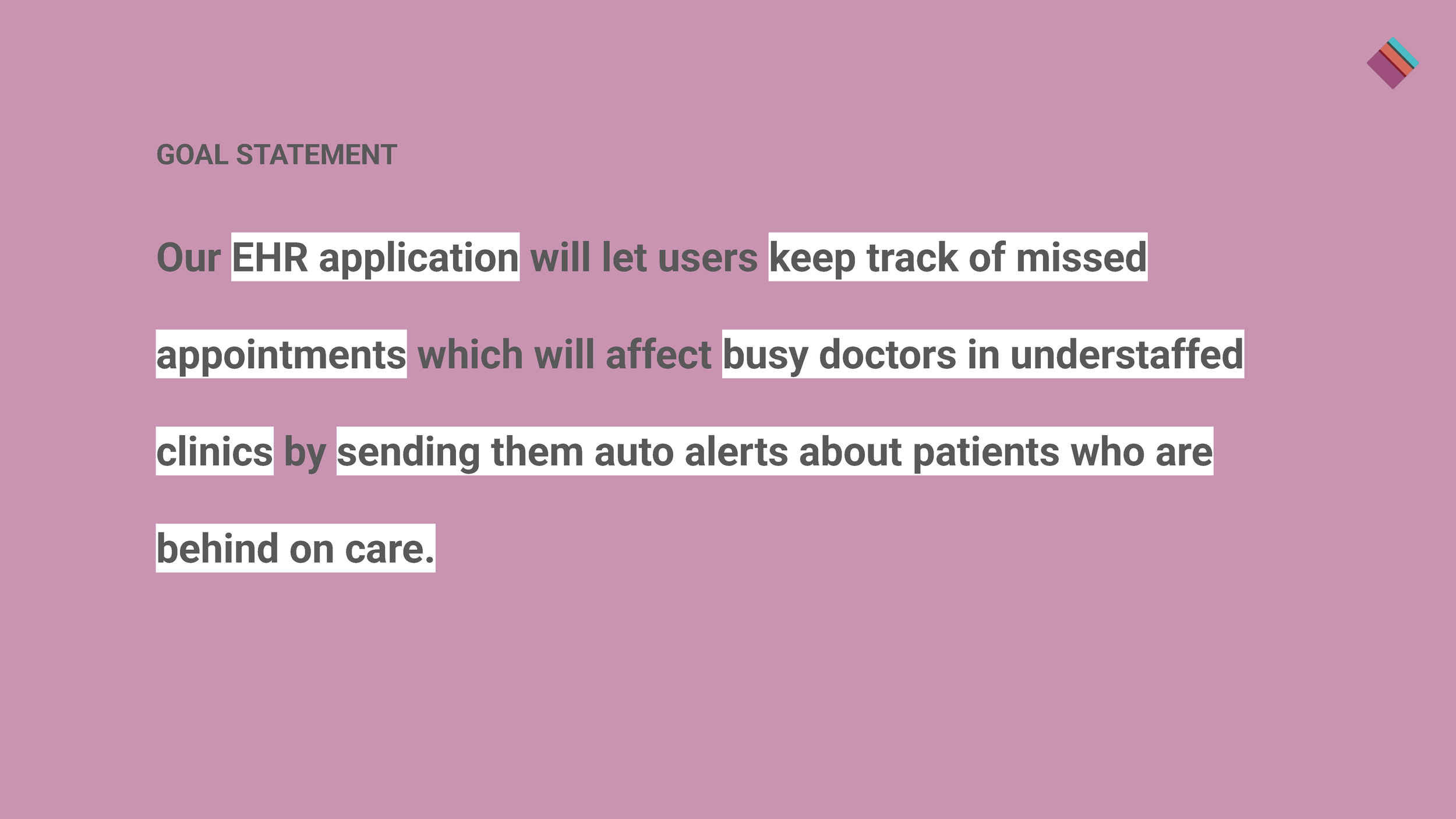 GOAL STATEMENT

Our EHR application will let users keep track of missed appointments which will affect busy doctors in understaffed clinics by sending them auto alerts about patients who are behind on care.